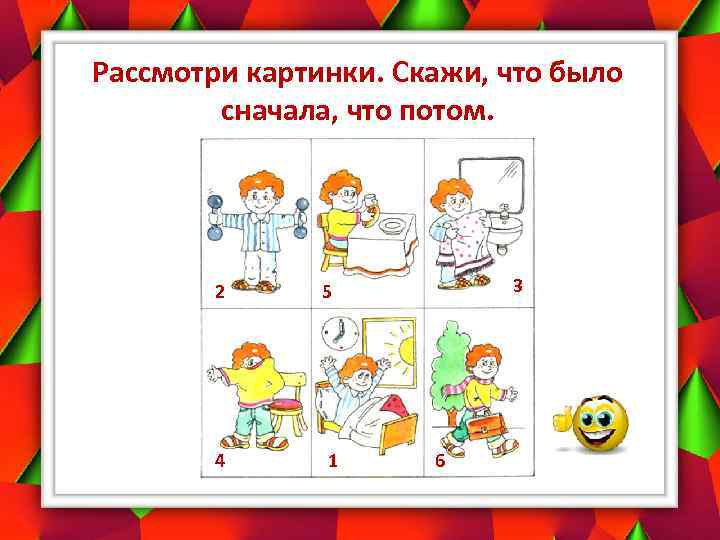 Рассмотри картинки. Скажи, что было сначала, что потом.

2

5

3

4

1

6